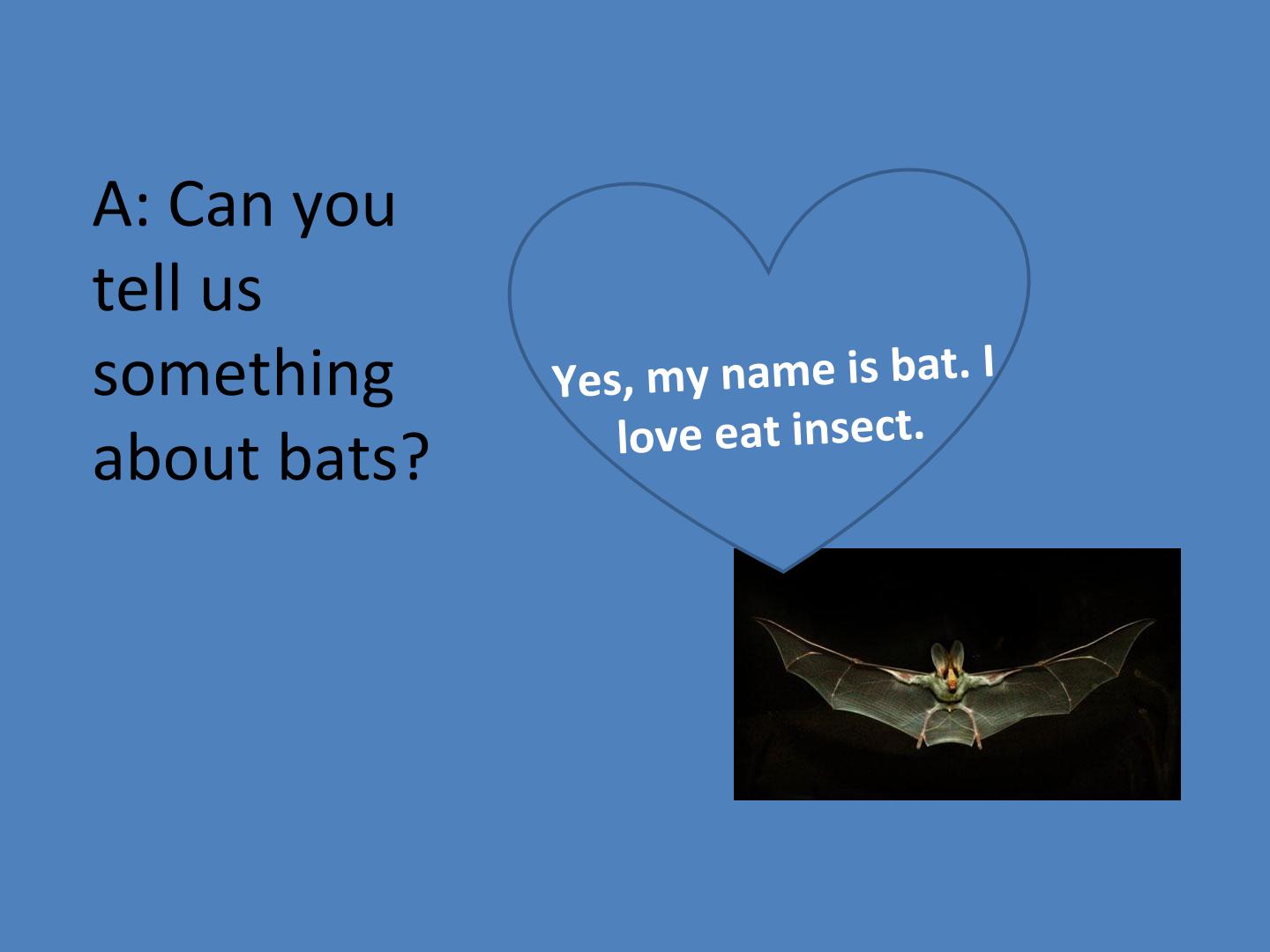 A: Can you tell us something about bats?

Yes, my name is bat. I love eat insect.